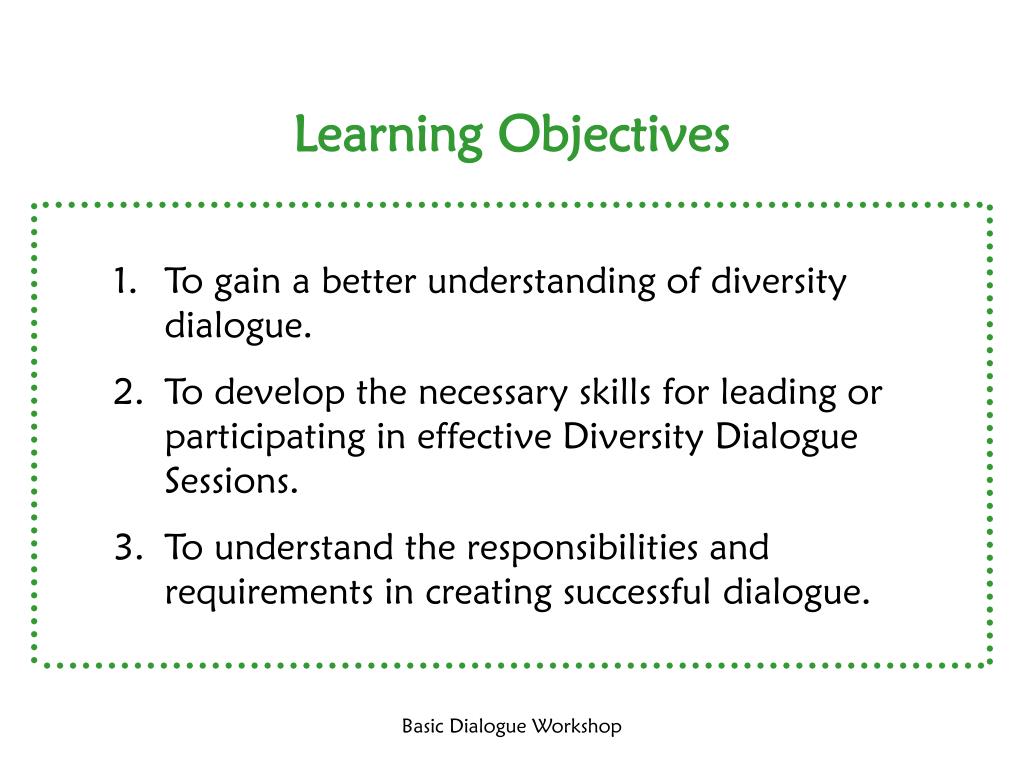 Learning Objectives

1. To gain a better understanding of diversity dialogue.
2. To develop the necessary skills for leading or participating in effective Diversity Dialogue Sessions.
3. To understand the responsibilities and requirements in creating successful dialogue.

Basic Dialogue Workshop